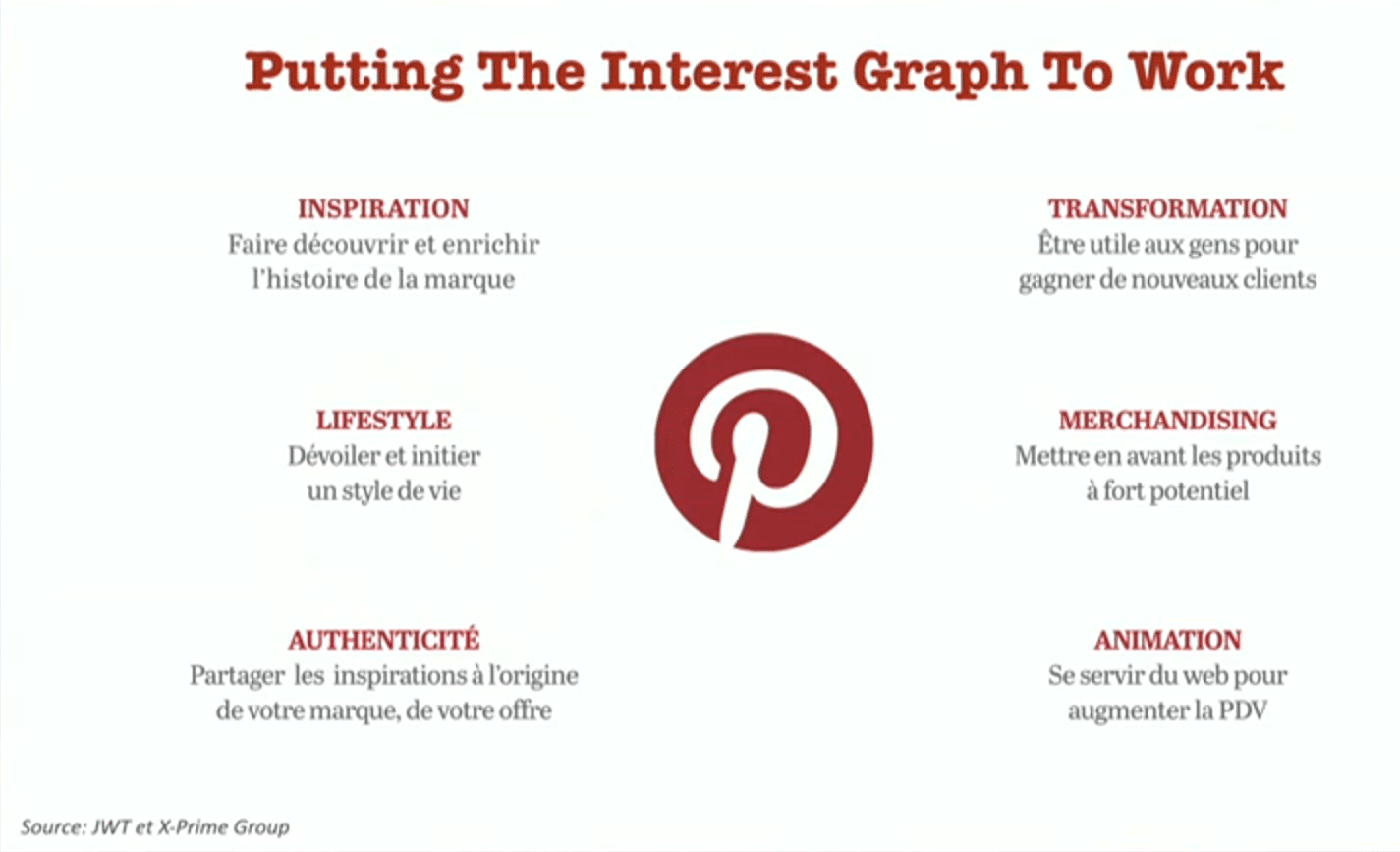 Putting The Interest Graph To Work

INSPIRATION
Faire découvrir et enrichir l'histoire de la marque

LIFESTYLE
Dévoiler et initier un style de vie

AUTHENTICITÉ
Partager les inspirations à l'origine de votre marque, de votre offre

TRANSFORMATION
Être utile aux gens pour gagner de nouveaux clients

MERCHANDISING
Mettre en avant les produits à fort potentiel

ANIMATION
Se servir du web pour augmenter la PDV

Source: JWT et X-Prime Group